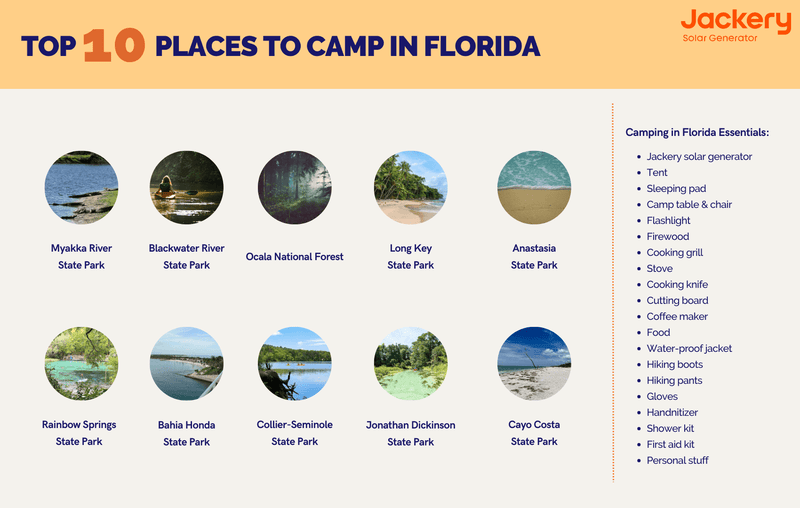 TOP 10 PLACES TO CAMP IN FLORIDA

Jackery
Solar Generator

Myakka River State Park

Blackwater River State Park

Ocala National Forest

Long Key State Park

Anastasia State Park

Rainbow Springs State Park

Bahia Honda State Park

Collier-Seminole State Park

Jonathan Dickinson State Park

Cayo Costa State Park

Camping in Florida Essentials:

- Jackery solar generator
- Tent
- Sleeping pad
- Camp table & chair
- Flashlight
- Firewood
- Cooking grill
- Stove
- Cooking knife
- Cutting board
- Coffee maker
- Food
- Water-proof jacket
- Hiking boots
- Hiking pants
- Gloves
- Handnitizer
- Shower kit
- First aid kit
- Personal stuff